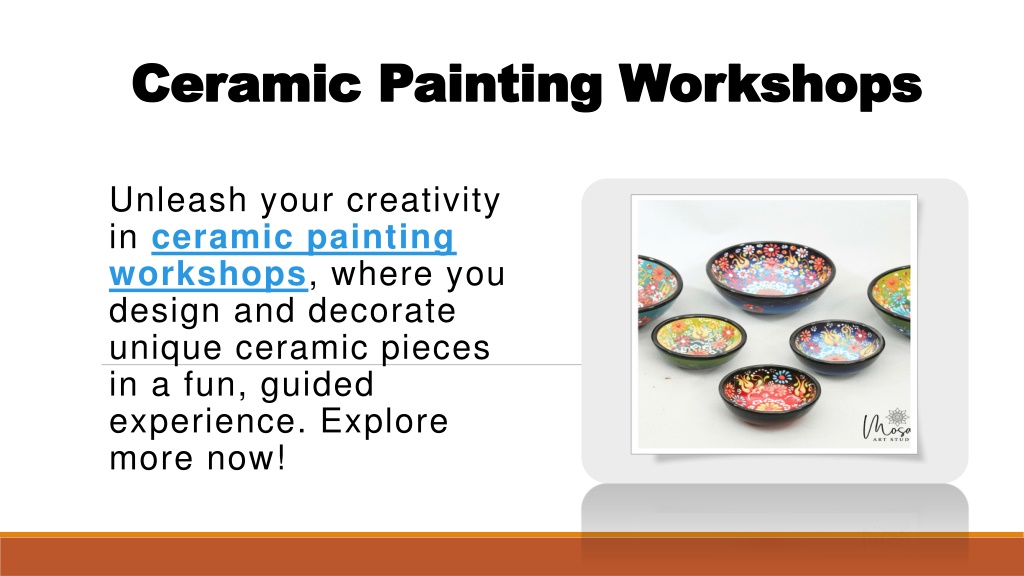 Ceramic Painting Workshops

Unleash your creativity in ceramic painting workshops, where you design and decorate unique ceramic pieces in a fun, guided experience. Explore more now!

Mosa
ART STUD